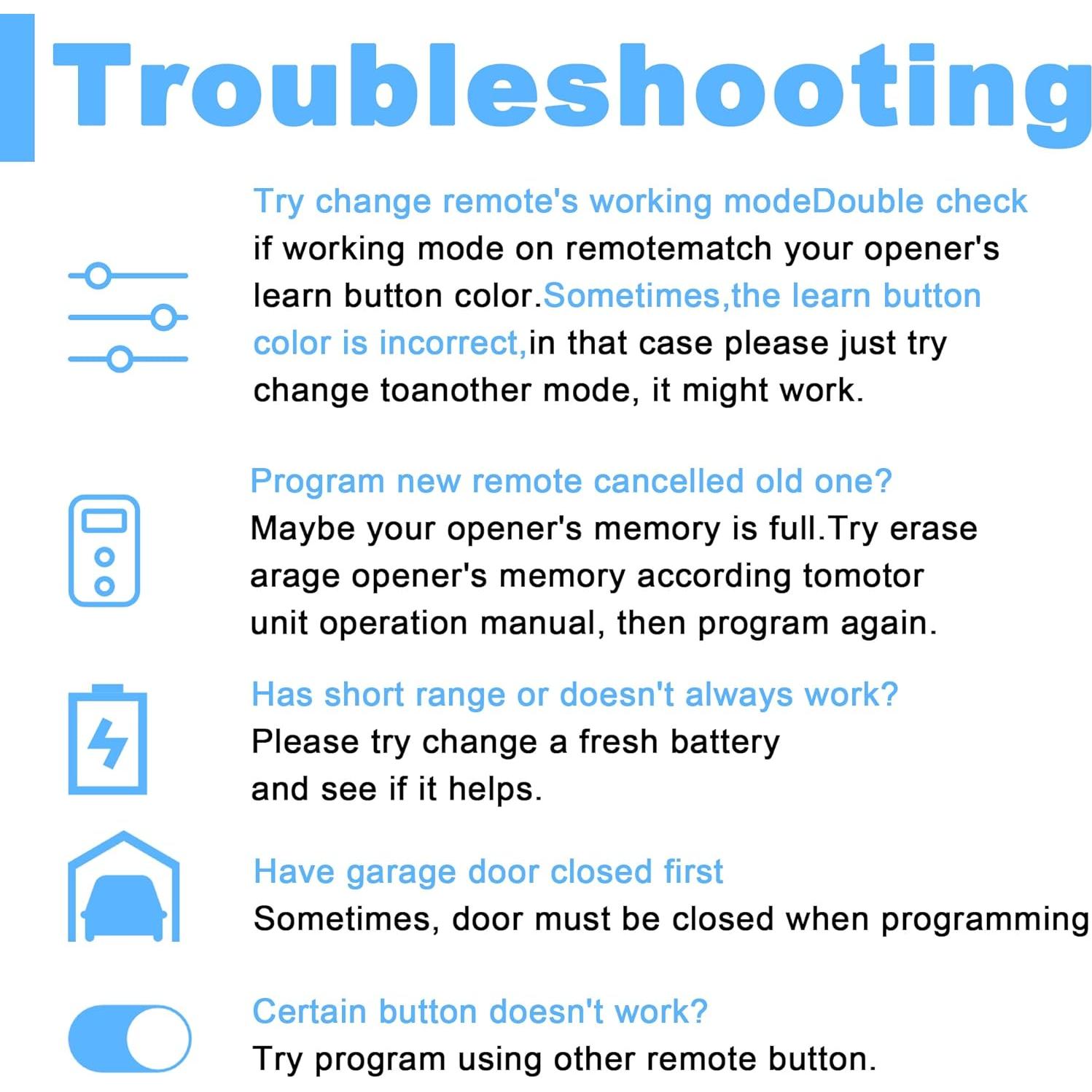 Troubleshooting

Try change remote's working modeDouble check if working mode on remotematch your opener's learn button color.Sometimes,the learn button color is incorrect,in that case please just try change toanother mode, it might work.

Program new remote cancelled old one?
Maybe your opener's memory is full.Try erase arage opener's memory according tomotor unit operation manual, then program again.

Has short range or doesn't always work?
Please try change a fresh battery and see if it helps.

Have garage door closed first
Sometimes, door must be closed when programming

Certain button doesn't work?
Try program using other remote button.